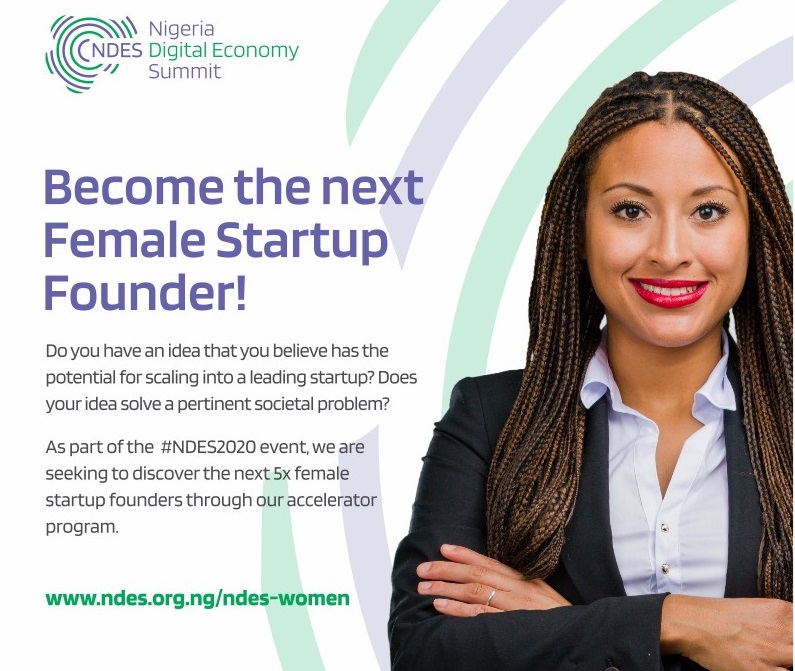 NDES Nigeria Digital Economy Summit

Become the next Female Startup Founder!

Do you have an idea that you believe has the potential for scaling into a leading startup? Does your idea solve a pertinent societal problem?

As part of the #NDES2020 event, we are seeking to discover the next 5x female startup founders through our accelerator program.

www.ndes.org.ng/ndes-women